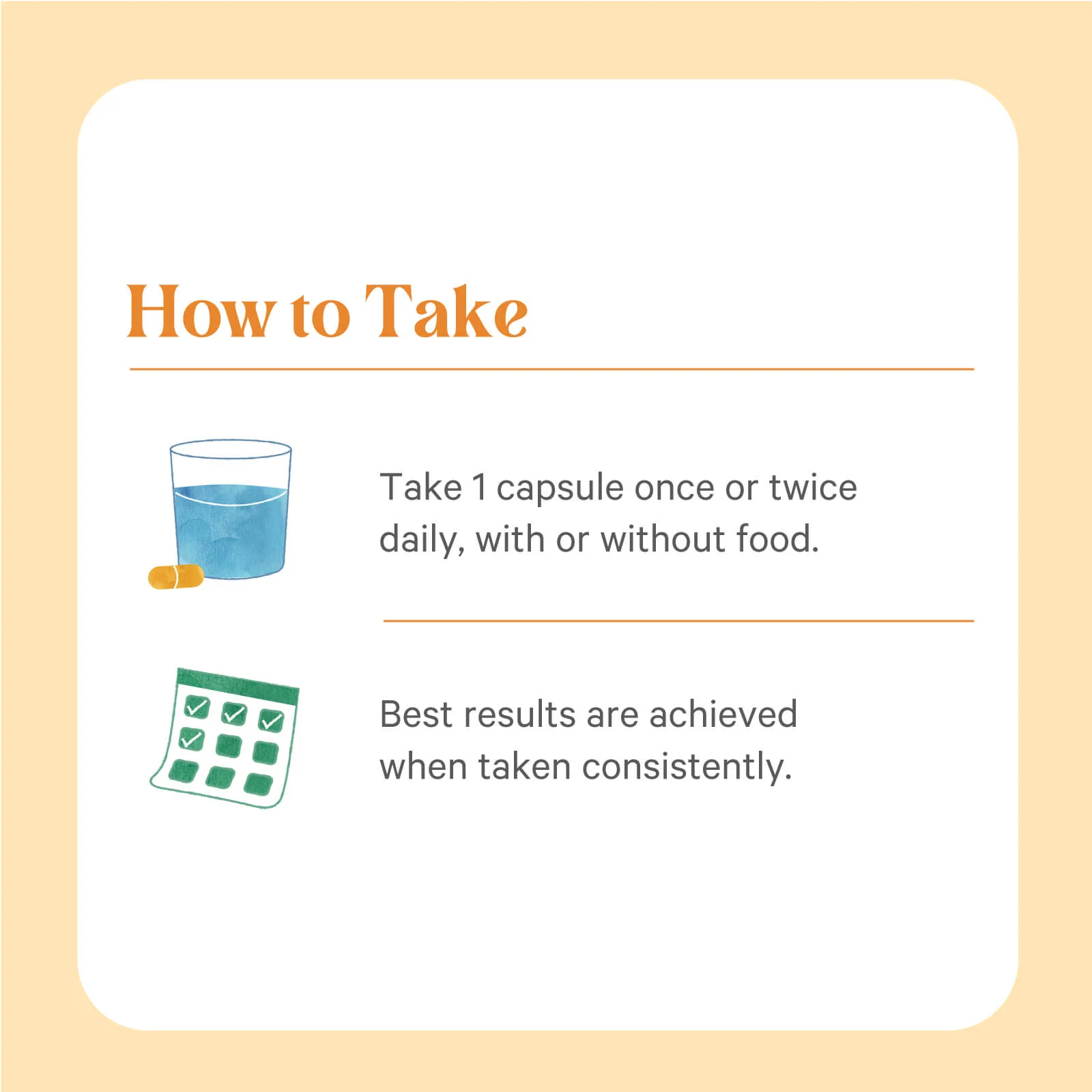 How to Take

Take 1 capsule once or twice daily, with or without food.

Best results are achieved when taken consistently.